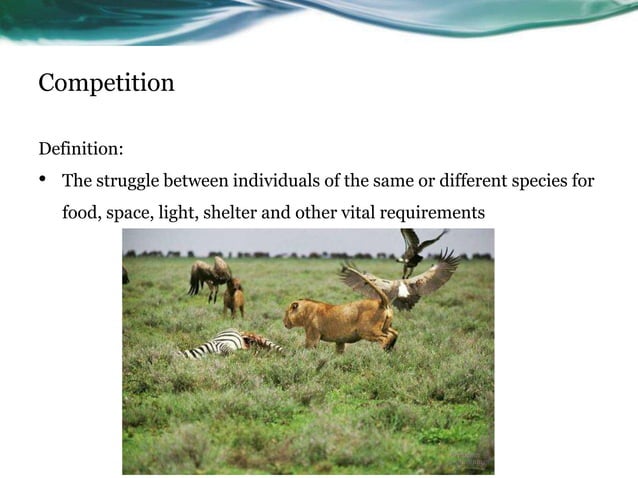 Competition

Definition:

• The struggle between individuals of the same or different species for food, space, light, shelter and other vital requirements